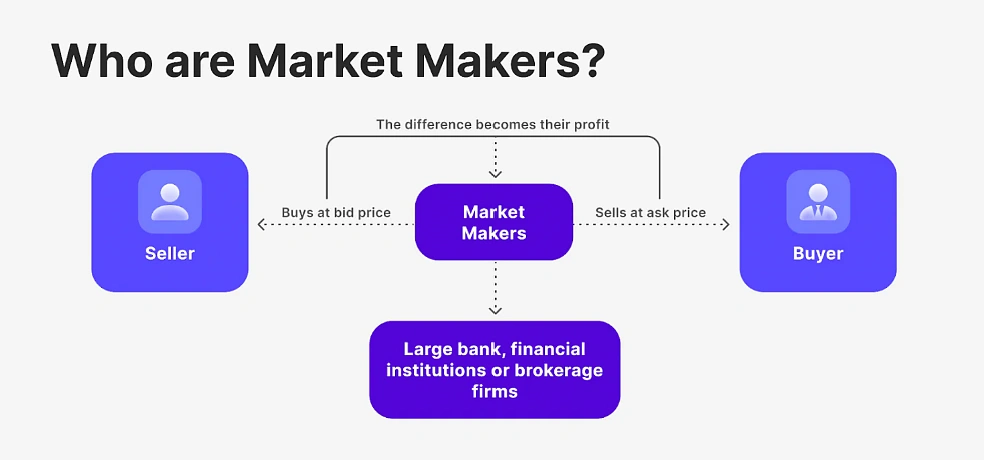 Who are Market Makers?

The difference becomes their profit

Seller

Buys at bid price

Market Makers

Sells at ask price

Buyer

Large bank, financial institutions or brokerage firms